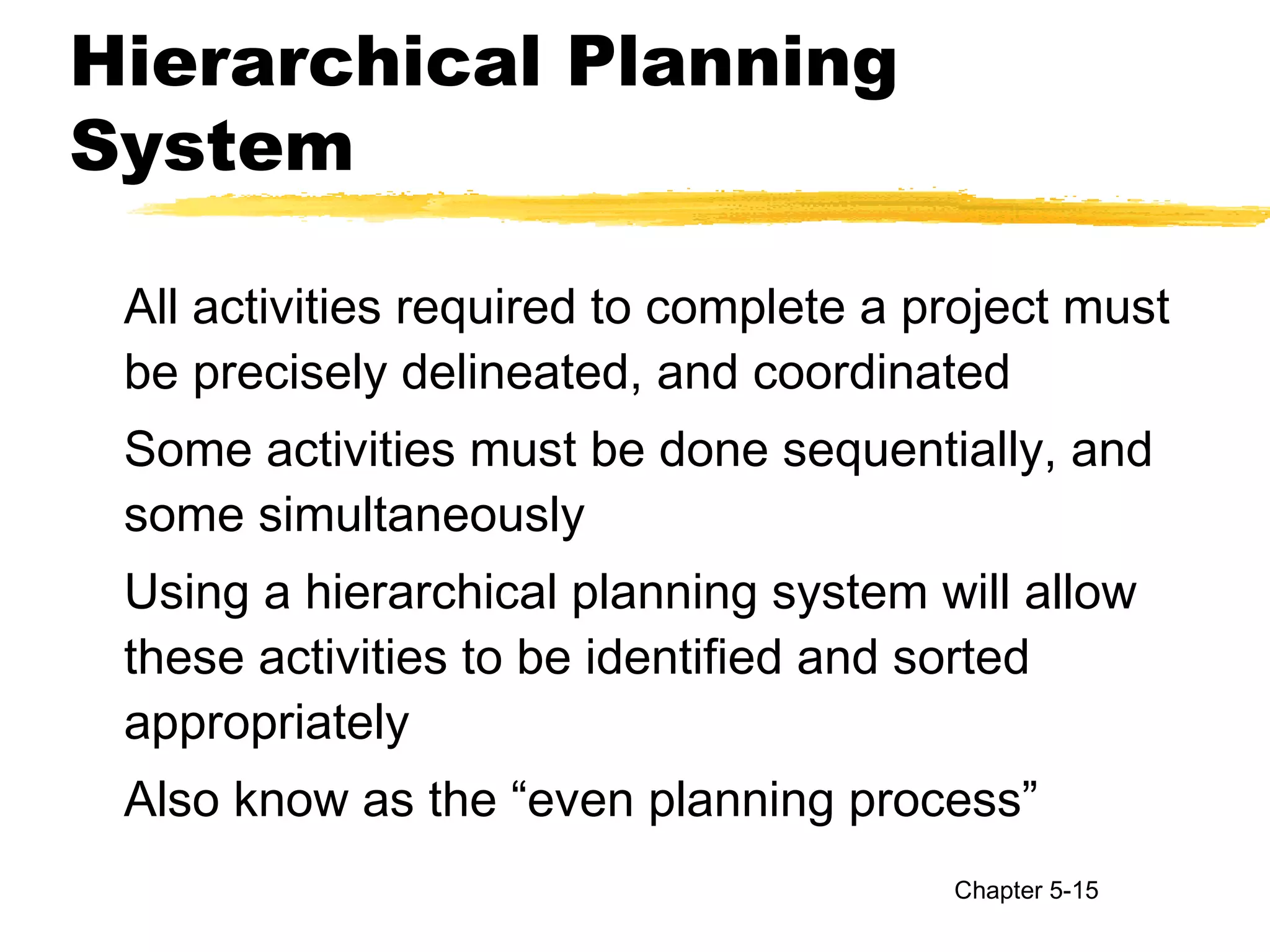 Hierarchical Planning System

All activities required to complete a project must be precisely delineated, and coordinated

Some activities must be done sequentially, and some simultaneously

Using a hierarchical planning system will allow these activities to be identified and sorted appropriately

Also know as the “even planning process”

Chapter 5-15